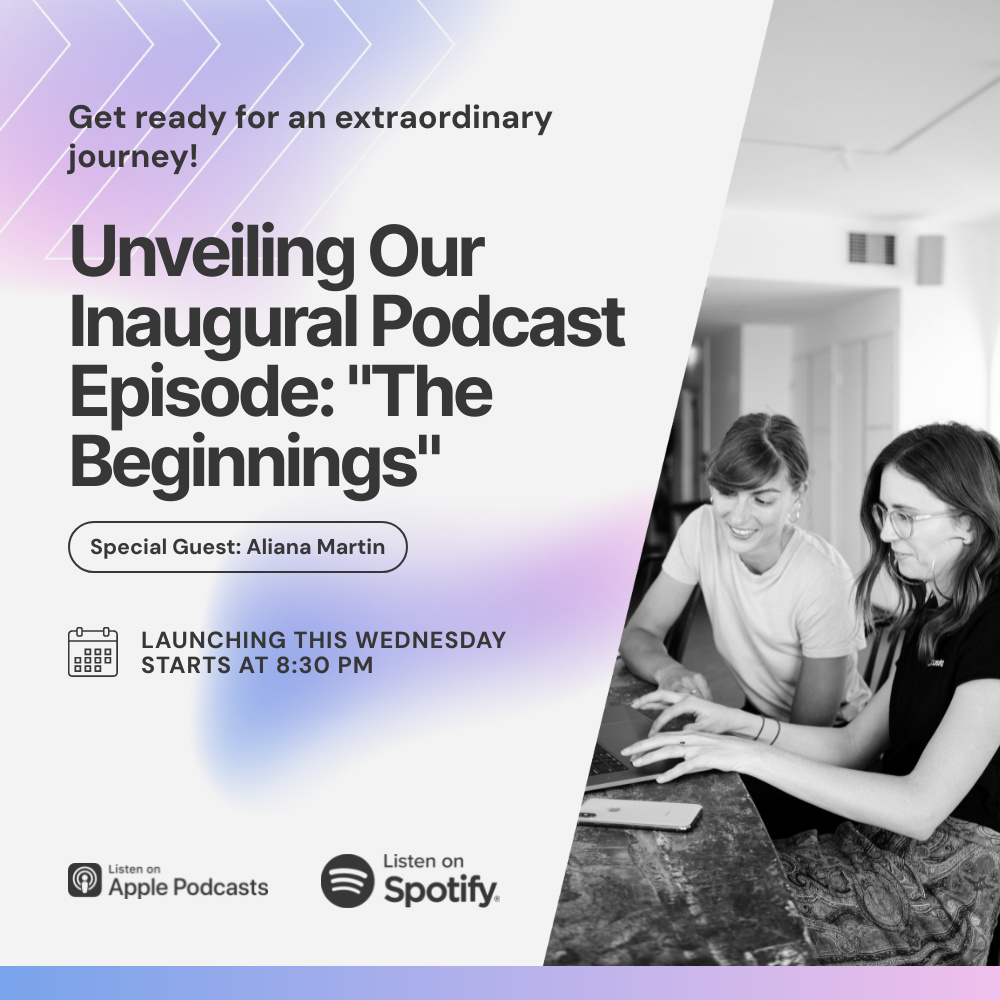 Get ready for an extraordinary journey!

Unveiling Our Inaugural Podcast Episode: "The Beginnings"

Special Guest: Aliana Martin

LAUNCHING THIS WEDNESDAY
STARTS AT 8:30 PM

Listen on Apple Podcasts

Listen on Spotify